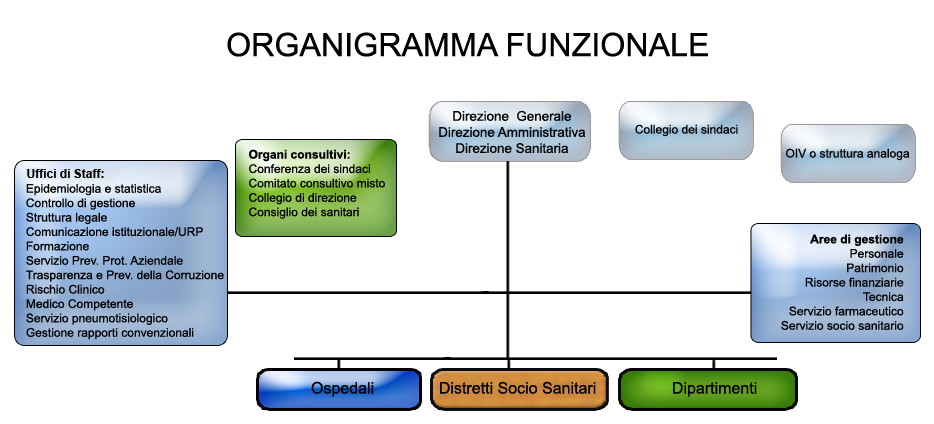 ORGANIGRAMMA FUNZIONALE

Direzione Generale
Direzione Amministrativa
Direzione Sanitaria

Collegio dei sindaci

OIV o struttura analoga

Organi consultivi:
Conferenza dei sindaci
Comitato consultivo misto
Collegio di direzione
Consiglio dei sanitari

Uffici di Staff:
Epidemiologia e statistica
Controllo di gestione
Struttura legale
Comunicazione istituzionale/URP
Formazione
Servizio Prev. Prot. Aziendale
Trasparenza e Prev. della Corruzione
Rischio Clinico
Medico Competente
Servizio pneumotisiologico
Gestione rapporti convenzionali

Aree di gestione
Personale
Patrimonio
Risorse finanziarie
Tecnica
Servizio farmaceutico
Servizio socio sanitario

Ospedali

Distretti Socio Sanitari

Dipartimenti